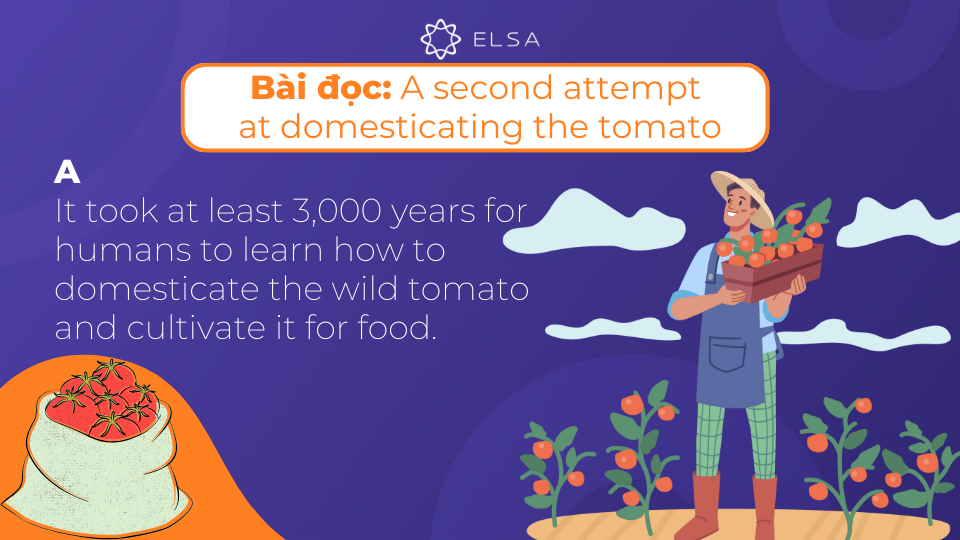 ELSA

Bài đọc: A second attempt at domesticating the tomato

A

It took at least 3,000 years for humans to learn how to domesticate the wild tomato and cultivate it for food.